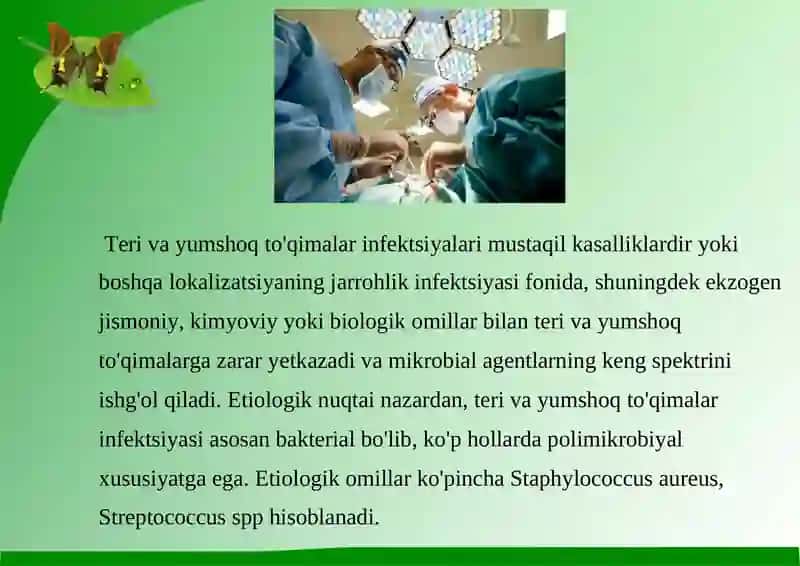 Teri va yumshoq to'qimalar infektsiyalari mustaqil kasalliklardir yoki boshqa lokalizatsiyaning jarrohlik infektsiyasi fonida, shuningdek ekzogen jismoniy, kimyoviy yoki biologik omillar bilan teri va yumshoq to'qimalarga zarar yetkazadi va mikrobial agentlarning keng spektrini ishg'ol qiladi. Etiologik nuqtai nazardan, teri va yumshoq to'qimalar infektsiyasi asosan bakterial bo'lib, ko'p hollarda polimikrobiyal xususiyatga ega. Etiologik omillar ko'pincha Staphylococcus aureus, Streptococcus spp hisoblanadi.